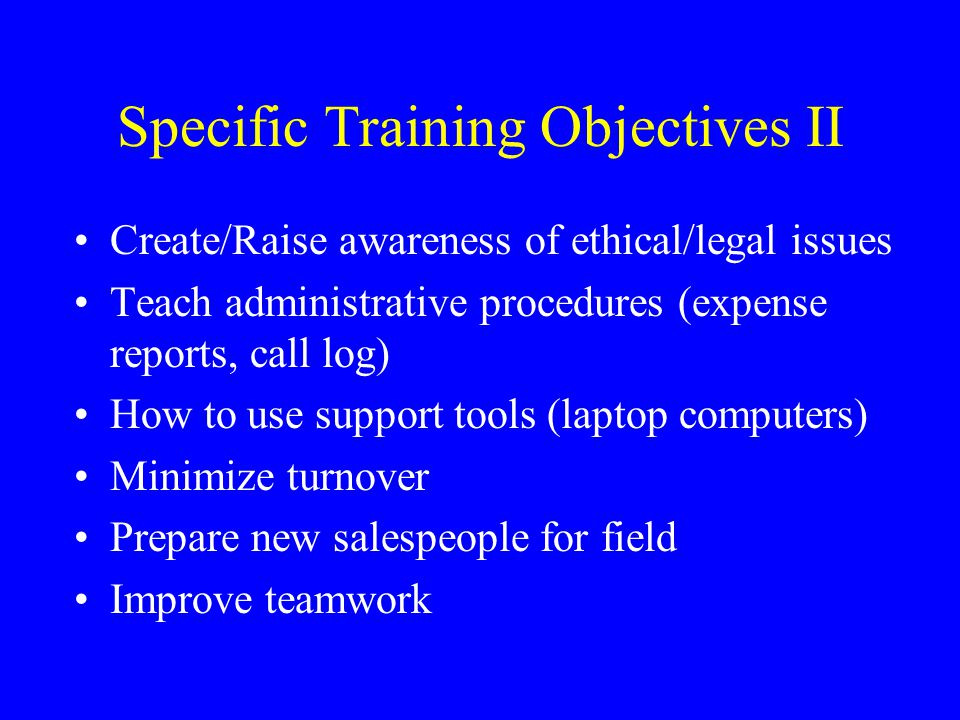 Specific Training Objectives II

• Create/Raise awareness of ethical/legal issues
• Teach administrative procedures (expense reports, call log)
• How to use support tools (laptop computers)
• Minimize turnover
• Prepare new salespeople for field
• Improve teamwork